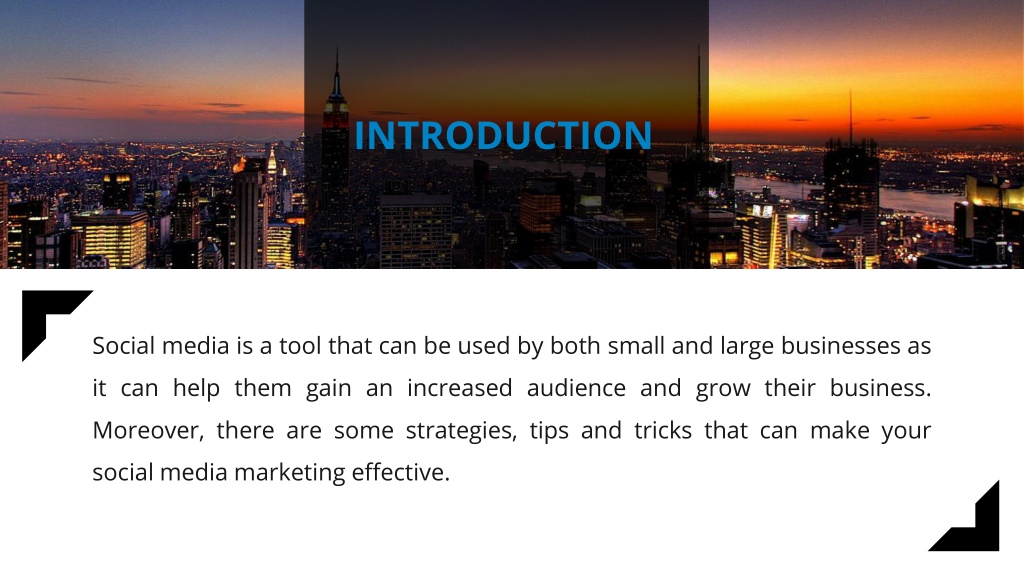 INTRODUCTION

Social media is a tool that can be used by both small and large businesses as it can help them gain an increased audience and grow their business. Moreover, there are some strategies, tips and tricks that can make your social media marketing effective.